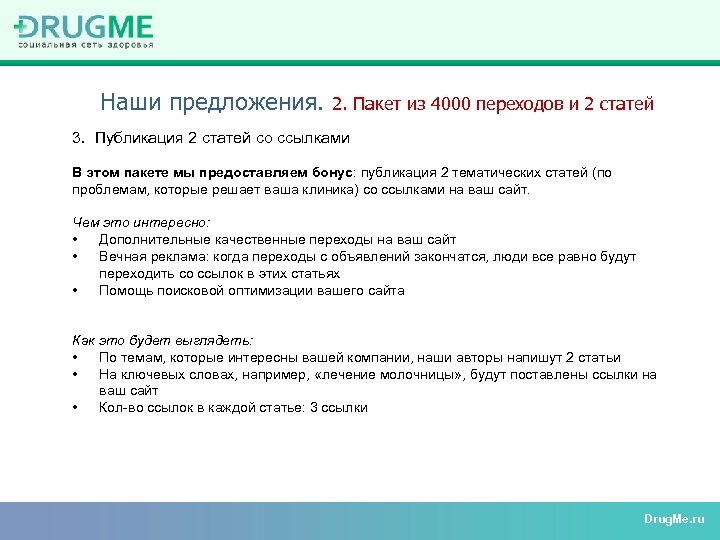 DRUGME
социальная сеть здоровья

Наши предложения. 2. Пакет из 4000 переходов и 2 статей

3. Публикация 2 статей со ссылками

В этом пакете мы предоставляем бонус: публикация 2 тематических статей (по проблемам, которые решает ваша клиника) со ссылками на ваш сайт.

Чем это интересно:
• Дополнительные качественные переходы на ваш сайт
• Вечная реклама: когда переходы с объявлений закончатся, люди все равно будут переходить со ссылок в этих статьях
• Помощь поисковой оптимизации вашего сайта

Как это будет выглядеть:
• По темам, которые интересны вашей компании, наши авторы напишут 2 статьи
• На ключевых словах, например, «лечение молочницы», будут поставлены ссылки на ваш сайт
• Кол-во ссылок в каждой статье: 3 ссылки

DrugMe.ru